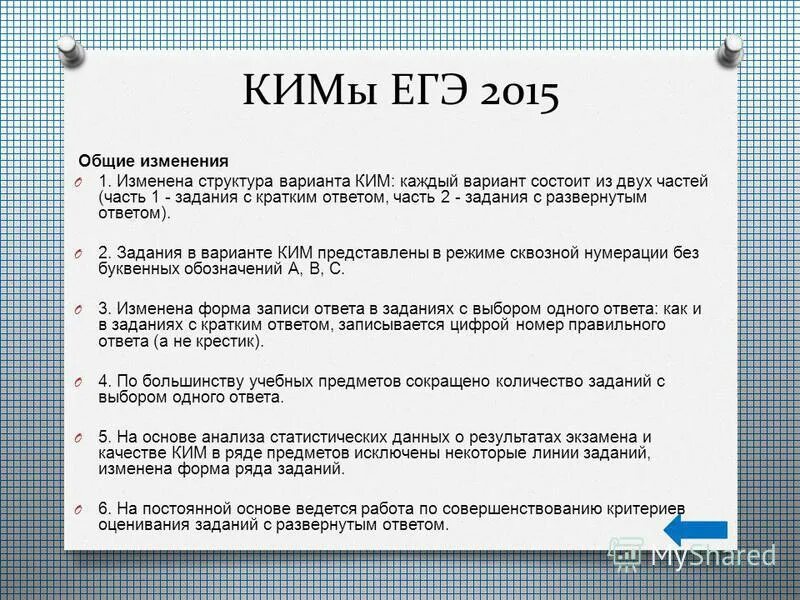 КИМы ЕГЭ 2015

Общие изменения

1. Изменена структура варианта КИМ: каждый вариант состоит из двух частей (часть 1 - задания с кратким ответом, часть 2 - задания с развернутым ответом).

2. Задания в варианте КИМ представлены в режиме сквозной нумерации без буквенных обозначений А, В, С.

3. Изменена форма записи ответа в заданиях с выбором одного ответа: как и в заданиях с кратким ответом, записывается цифрой номер правильного ответа (а не крестик).

4. По большинству учебных предметов сокращено количество заданий с выбором одного ответа.

5. На основе анализа статистических данных о результатах экзамена и качестве КИМ в ряде предметов исключены некоторые линии заданий, изменена форма ряда заданий.

6. На постоянной основе ведется работа по совершенствованию критериев оценивания заданий с развернутым ответом.

MyShared